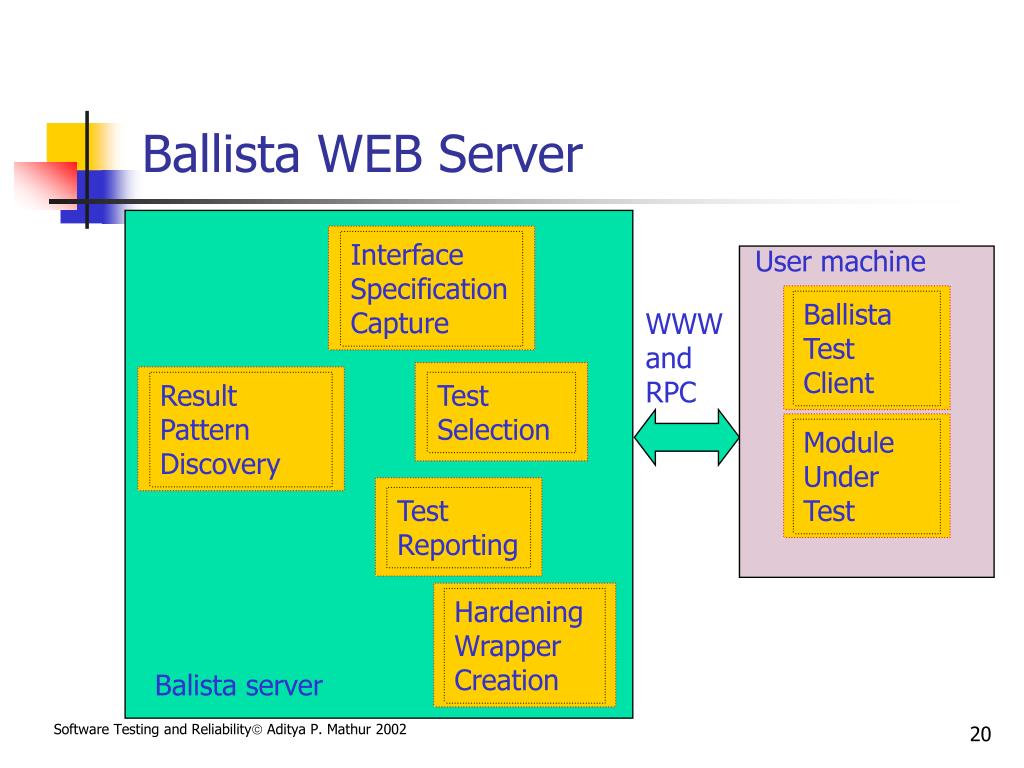 Ballista WEB Server

Interface Specification Capture

Result Pattern Discovery

Test Selection

Test Reporting

Hardening Wrapper Creation

Balista server

WWW and RPC

User machine

Ballista Test Client

Module Under Test

Software Testing and Reliability© Aditya P. Mathur 2002

20